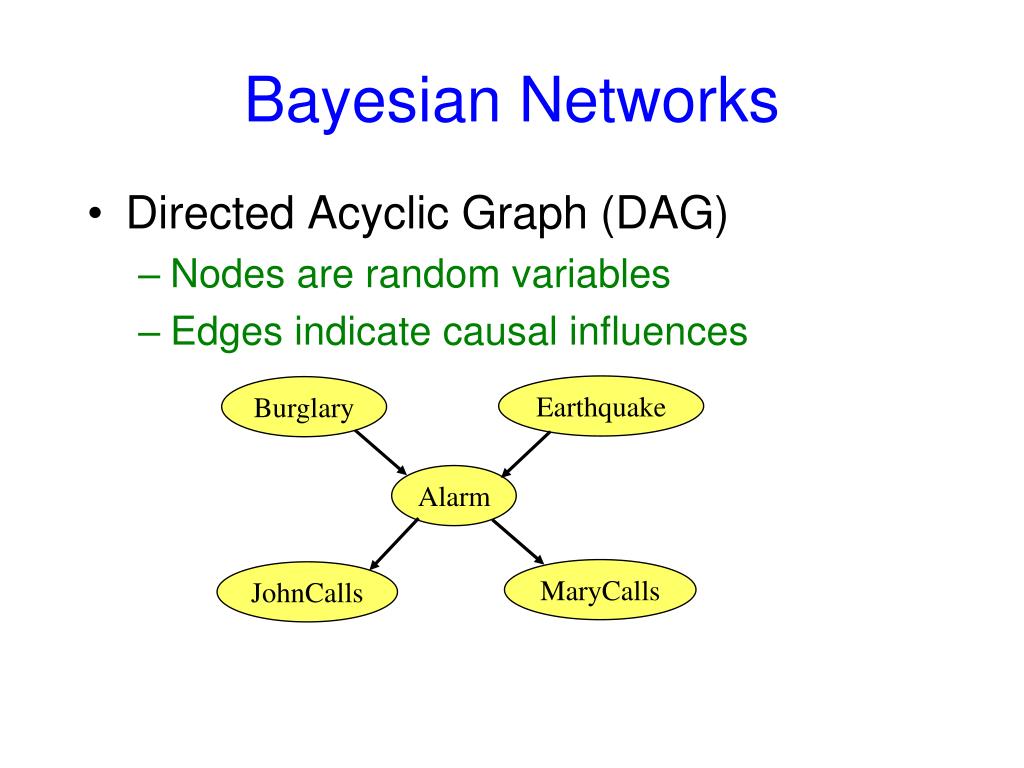 Bayesian Networks

• Directed Acyclic Graph (DAG)
– Nodes are random variables
– Edges indicate causal influences

Burglary
Earthquake
Alarm
JohnCalls
MaryCalls